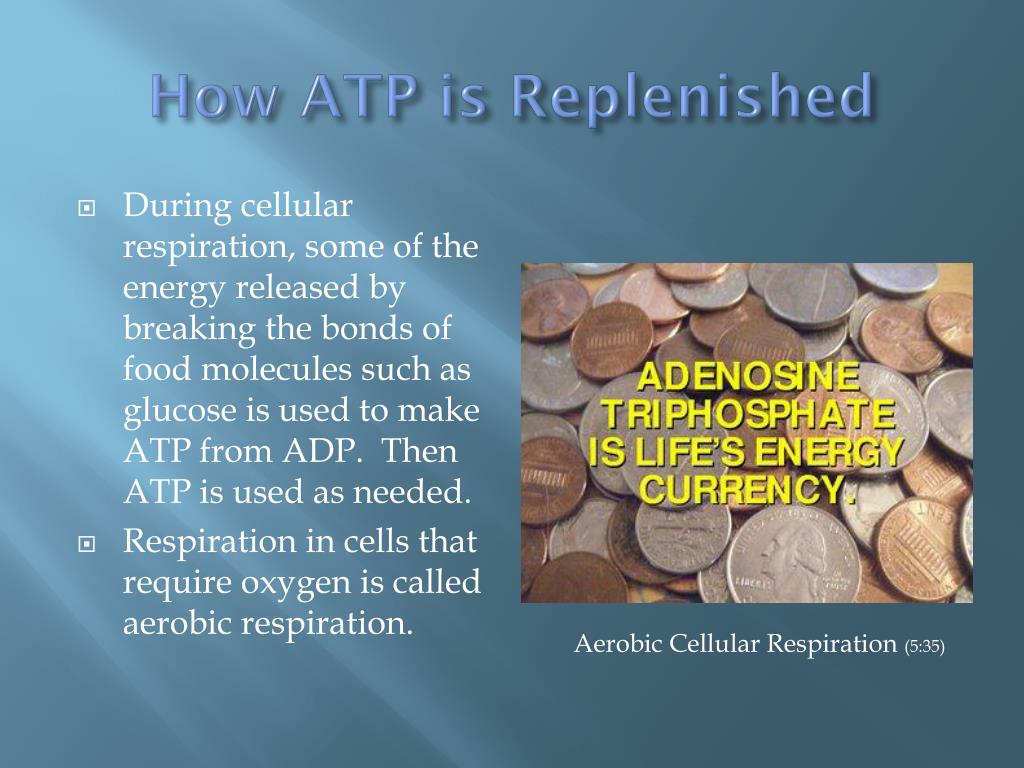 How ATP is Replenished

During cellular respiration, some of the energy released by breaking the bonds of food molecules such as glucose is used to make ATP from ADP. Then ATP is used as needed.

Respiration in cells that require oxygen is called aerobic respiration.

ADENOSINE TRIPHOSPHATE IS LIFE'S ENERGY CURRENCY.

LIBERTY

Aerobic Cellular Respiration (5:35)